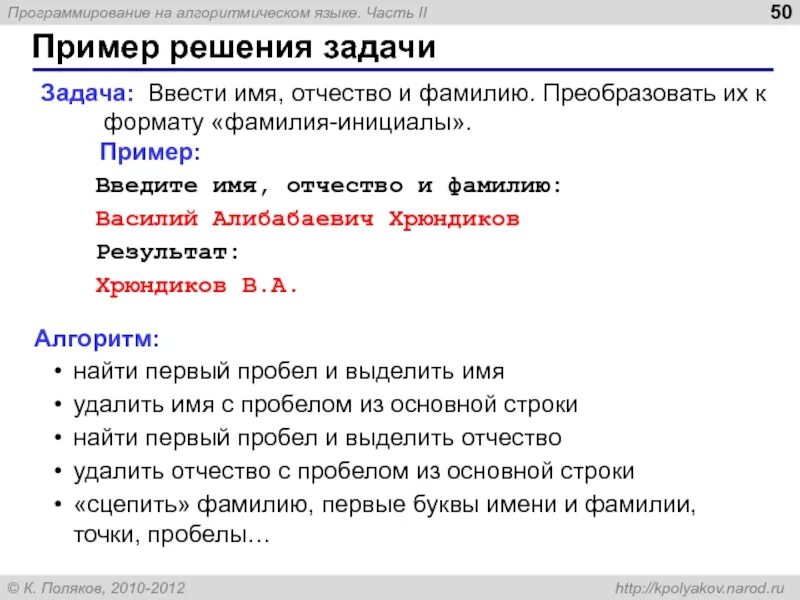 Программирование на алгоритмическом языке. Часть II

50

Пример решения задачи

Задача: Ввести имя, отчество и фамилию. Преобразовать их к формату «фамилия-инициалы».

Пример:

Введите имя, отчество и фамилию:

Василий Алибабаевич Хрюндиков

Результат:

Хрюндиков В.А.

Алгоритм:

• найти первый пробел и выделить имя
• удалить имя с пробелом из основной строки
• найти первый пробел и выделить отчество
• удалить отчество с пробелом из основной строки
• «сцепить» фамилию, первые буквы имени и фамилии, точки, пробелы…

© К. Поляков, 2010-2012

http://kpolyakov.narod.ru